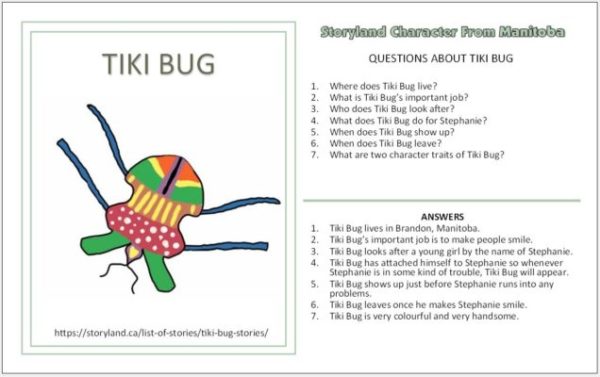 TIKI BUG

https://storyland.ca/list-of-stories/tiki-bug-stories/

Storyland Character From Manitoba

QUESTIONS ABOUT TIKI BUG

1. Where does Tiki Bug live?
2. What is Tiki Bug's important job?
3. Who does Tiki Bug look after?
4. What does Tiki Bug do for Stephanie?
5. When does Tiki Bug show up?
6. When does Tiki Bug leave?
7. What are two character traits of Tiki Bug?

ANSWERS

1. Tiki Bug lives in Brandon, Manitoba.
2. Tiki Bug's important job is to make people smile.
3. Tiki Bug looks after a young girl by the name of Stephanie.
4. Tiki Bug has attached himself to Stephanie so whenever Stephanie is in some kind of trouble, Tiki Bug will appear.
5. Tiki Bug shows up just before Stephanie runs into any problems.
6. Tiki Bug leaves once he makes Stephanie smile.
7. Tiki Bug is very colourful and very handsome.